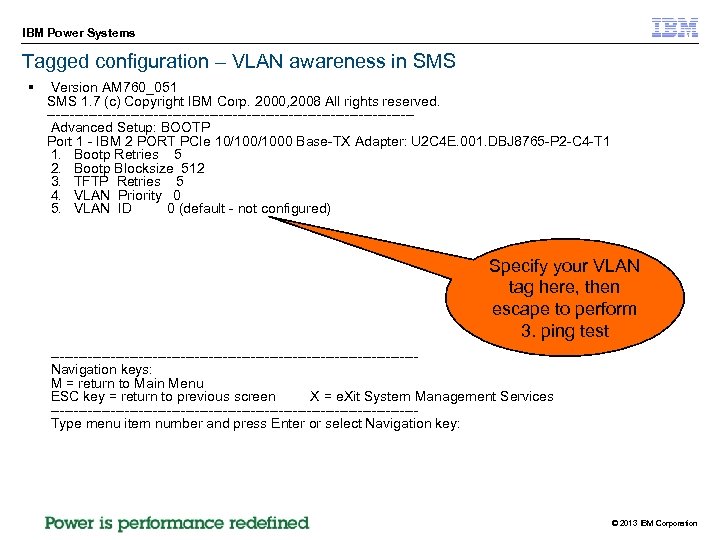 IBM Power Systems

IBM

Tagged configuration – VLAN awareness in SMS

▪ Version AM760_051
SMS 1.7 (c) Copyright IBM Corp. 2000,2008 All rights reserved.
-------------------------------------------------------------------------------
Advanced Setup: BOOTP
Port 1 - IBM 2 PORT PCIe 10/100/1000 Base-TX Adapter: U2C4E.001.DBJ8765-P2-C4-T1
1. Bootp Retries 5
2. Bootp Blocksize 512
3. TFTP Retries 5
4. VLAN Priority 0
5. VLAN ID 0 (default - not configured)

Specify your VLAN tag here, then escape to perform 3. ping test

-------------------------------------------------------------------------------
Navigation keys:
M = return to Main Menu
ESC key = return to previous screen X = eXit System Management Services
-------------------------------------------------------------------------------
Type menu item number and press Enter or select Navigation key:

Power is performance redefined

© 2013 IBM Corporation